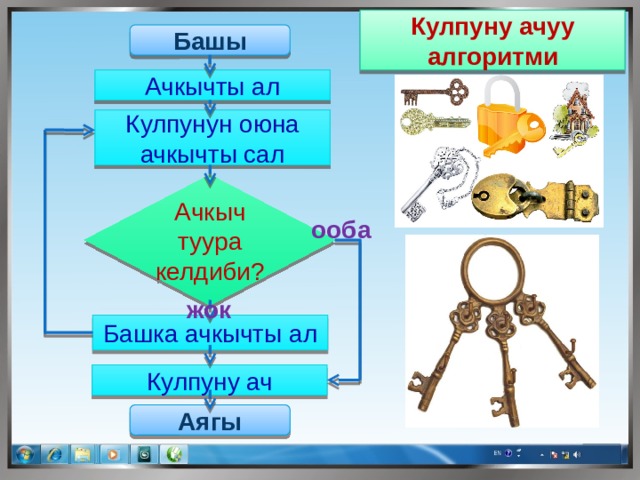 Кулпуну ачуу алгоритми

Башы

Ачкычты ал

Кулпунун оюна ачкычты сал

Ачкыч туура келдиби?

ооба

жок

Башка ачкычты ал

Кулпуну ач

Аягы

EN